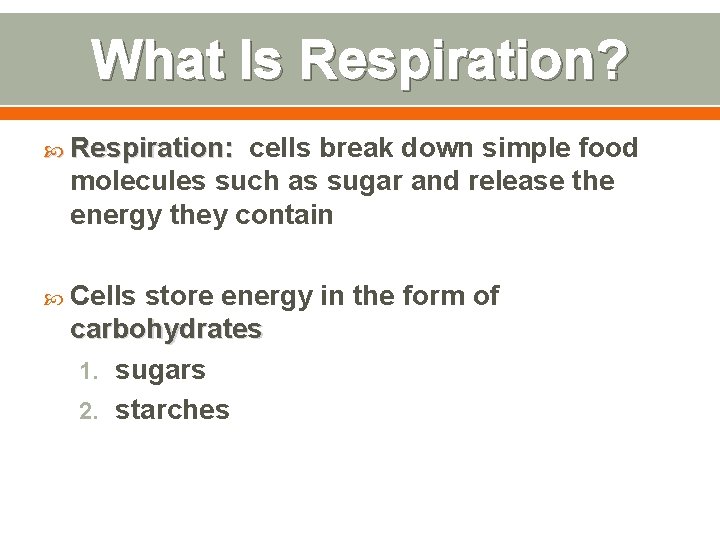 What Is Respiration?

Respiration: cells break down simple food molecules such as sugar and release the energy they contain

Cells store energy in the form of carbohydrates

1. sugars
2. starches